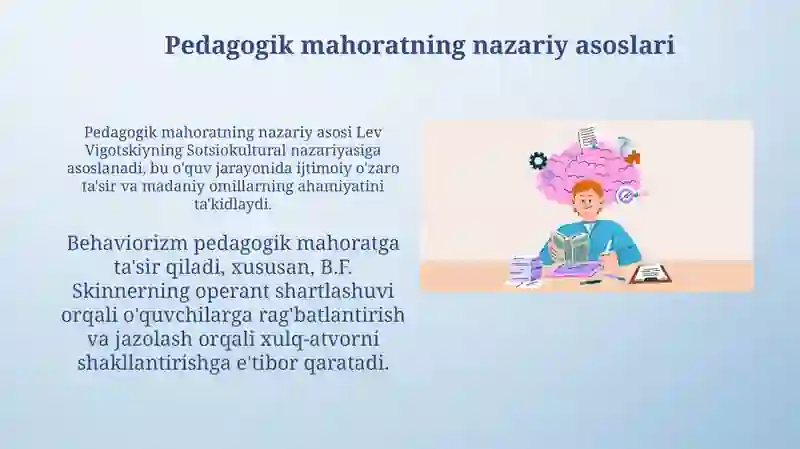 Pedagogik mahoratning nazariy asoslari

Pedagogik mahoratning nazariy asosi Lev Vigotskiyning Sotsiokultural nazariyasiga asoslanadi, bu o'quv jarayonida ijtimoiy o'zaro ta'sir va madaniy omillarning ahamiyatini ta'kidlaydi.

Behaviorizm pedagogik mahoratga ta'sir qiladi, xususan, B.F. Skinnerning operant shartlashuvi orqali o'quvchilarga rag'batlantirish va jazolash orqali xulq-atvorni shakllantirishga e'tibor qaratadi.